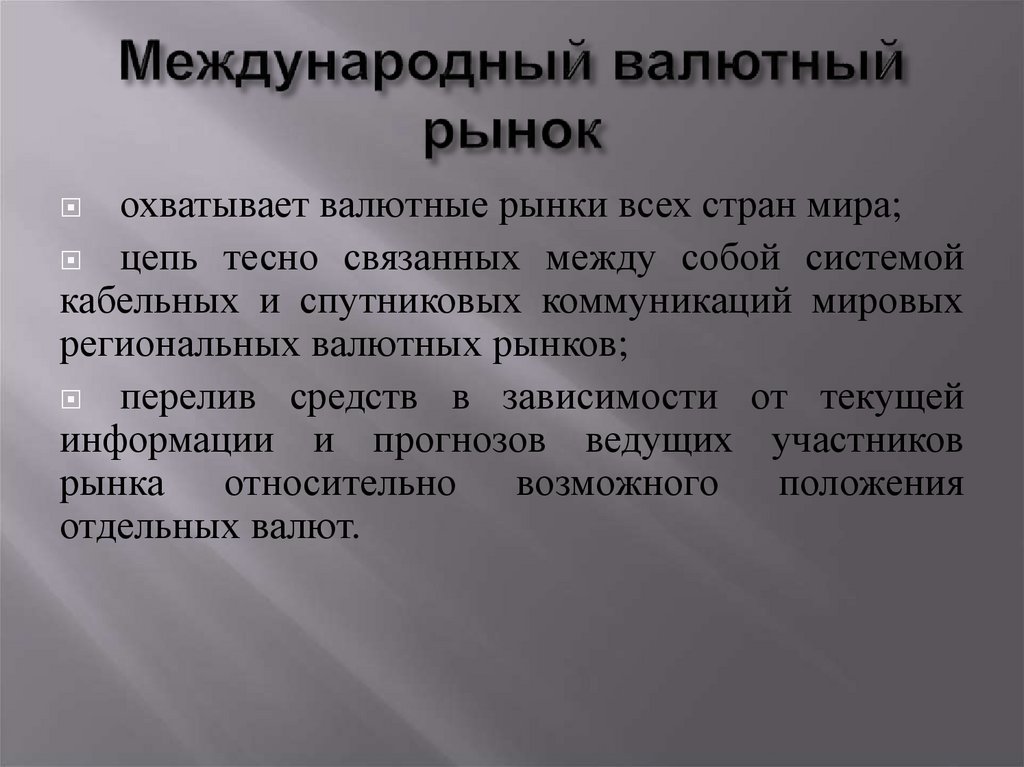 Международный валютный рынок

охватывает валютные рынки всех стран мира;

цепь тесно связанных между собой системой кабельных и спутниковых коммуникаций мировых региональных валютных рынков;

перелив средств в зависимости от текущей информации и прогнозов ведущих участников рынка относительно возможного положения отдельных валют.